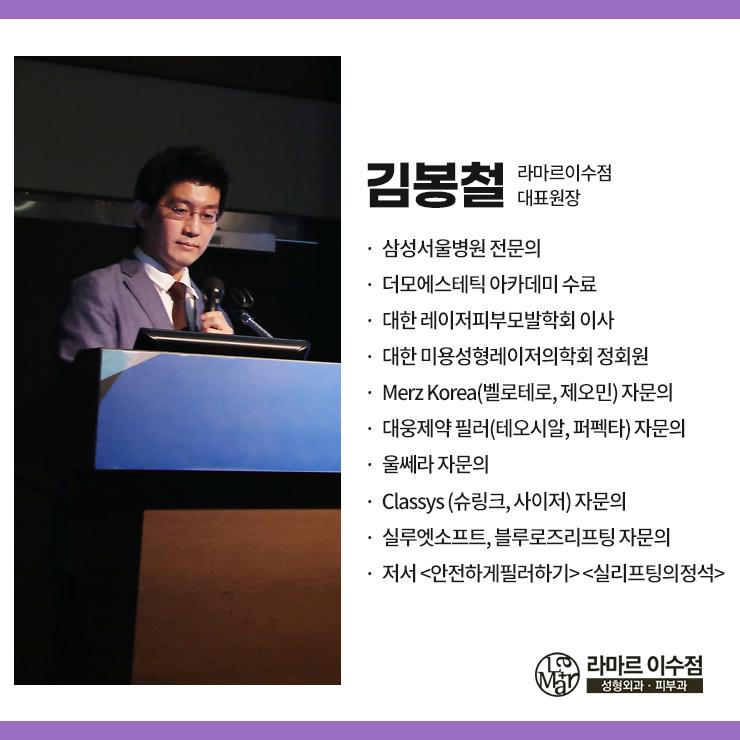 김봉철 라마르이수점 대표원장

· 삼성서울병원 전문의
· 더모에스테틱 아카데미 수료
· 대한 레이저피부모발학회 이사
· 대한 미용성형레이저의학회 정회원
· Merz Korea(벨로테로, 제오민) 자문의
· 대웅제약 필러(테오시알, 퍼펙타) 자문의
· 울쎄라 자문의
· Classys (슈링크, 사이저) 자문의
· 실루엣소프트, 블루로즈리프팅 자문의
· 저서 <안전하게필러하기> <실리프팅의정석>

La Mar 라마르 이수점 성형외과 · 피부과